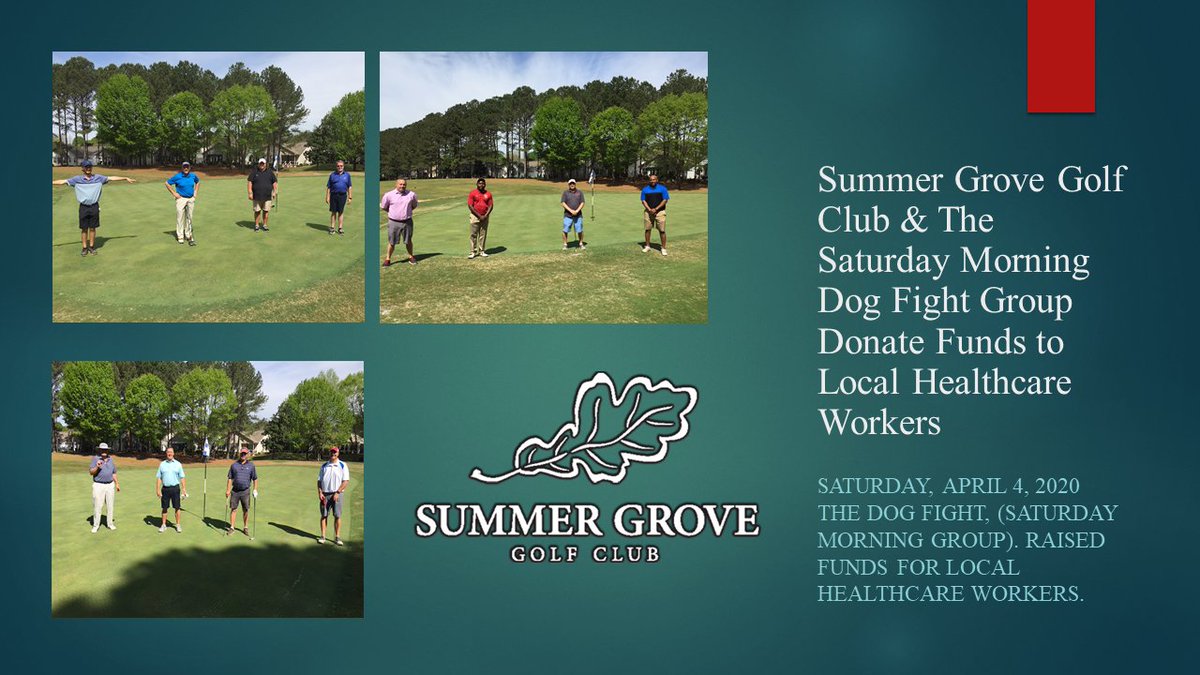 SUMMER GROVE
GOLF CLUB

Summer Grove Golf Club & The Saturday Morning Dog Fight Group Donate Funds to Local Healthcare Workers

SATURDAY, APRIL 4, 2020 THE DOG FIGHT, (SATURDAY MORNING GROUP). RAISED FUNDS FOR LOCAL HEALTHCARE WORKERS.